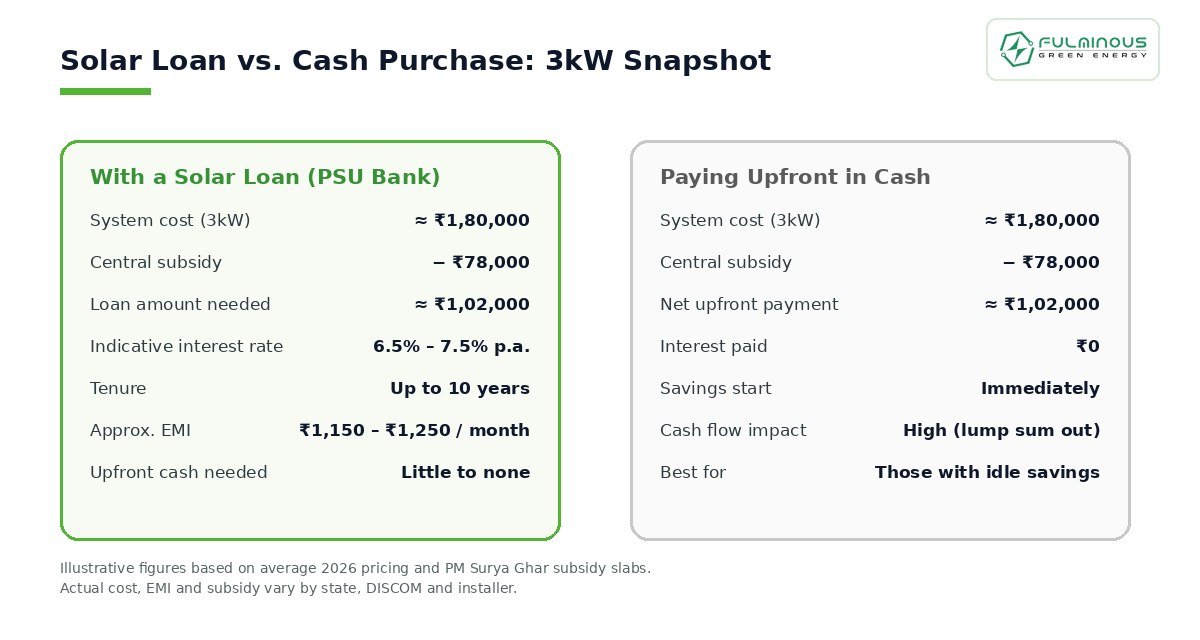 Solar Loan vs. Cash Purchase: 3kW Snapshot

FULMINOUS
GREEN ENERGY

With a Solar Loan (PSU Bank)

| | |
|---|---|
| System cost (3kW) | ≈ ₹1,80,000 |
| Central subsidy | − ₹78,000 |
| Loan amount needed | ≈ ₹1,02,000 |
| Indicative interest rate | 6.5% – 7.5% p.a. |
| Tenure | Up to 10 years |
| Approx. EMI | ₹1,150 – ₹1,250 / month |
| Upfront cash needed | Little to none |

Paying Upfront in Cash

| | |
|---|---|
| System cost (3kW) | ≈ ₹1,80,000 |
| Central subsidy | − ₹78,000 |
| Net upfront payment | ≈ ₹1,02,000 |
| Interest paid | ₹0 |
| Savings start | Immediately |
| Cash flow impact | High (lump sum out) |
| Best for | Those with idle savings |

Illustrative figures based on average 2026 pricing and PM Surya Ghar subsidy slabs.
Actual cost, EMI and subsidy vary by state, DISCOM and installer.